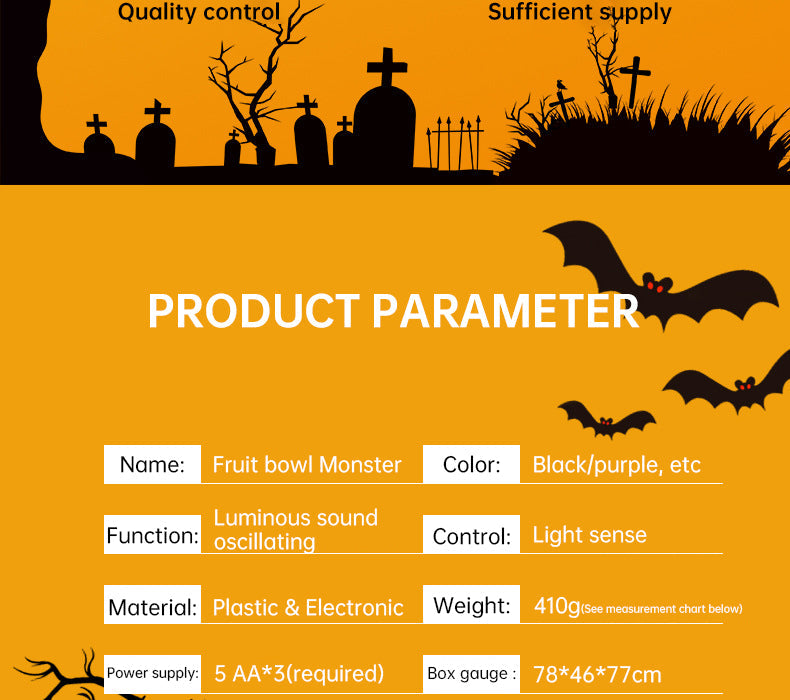 Quality control

Sufficient supply

PRODUCT PARAMETER

| Name: | Fruit bowl Monster | Color: | Black/purple, etc |
|---|---|---|---|
| Function: | Luminous sound oscillating | Control: | Light sense |
| Material: | Plastic & Electronic | Weight: | 410g(See measurement chart below) |
| Power supply: | 5 AA*3(required) | Box gauge : | 78*46*77cm |